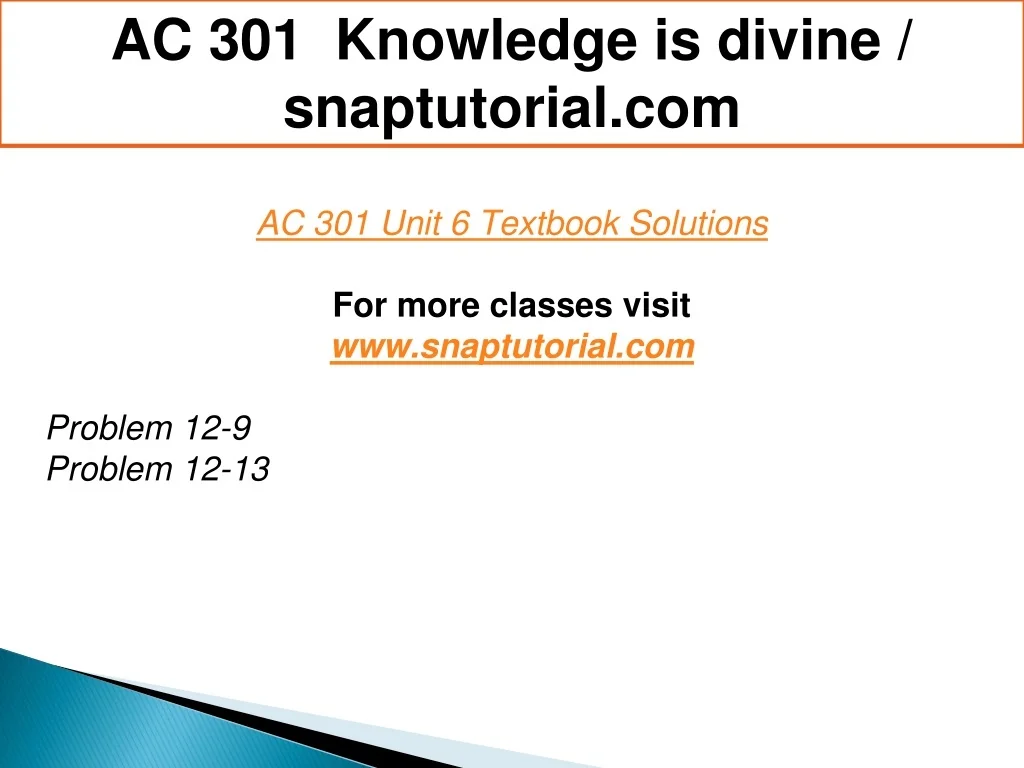 AC 301 Knowledge is divine / snaptutorial.com

AC 301 Unit 6 Textbook Solutions

For more classes visit
www.snaptutorial.com

Problem 12-9
Problem 12-13